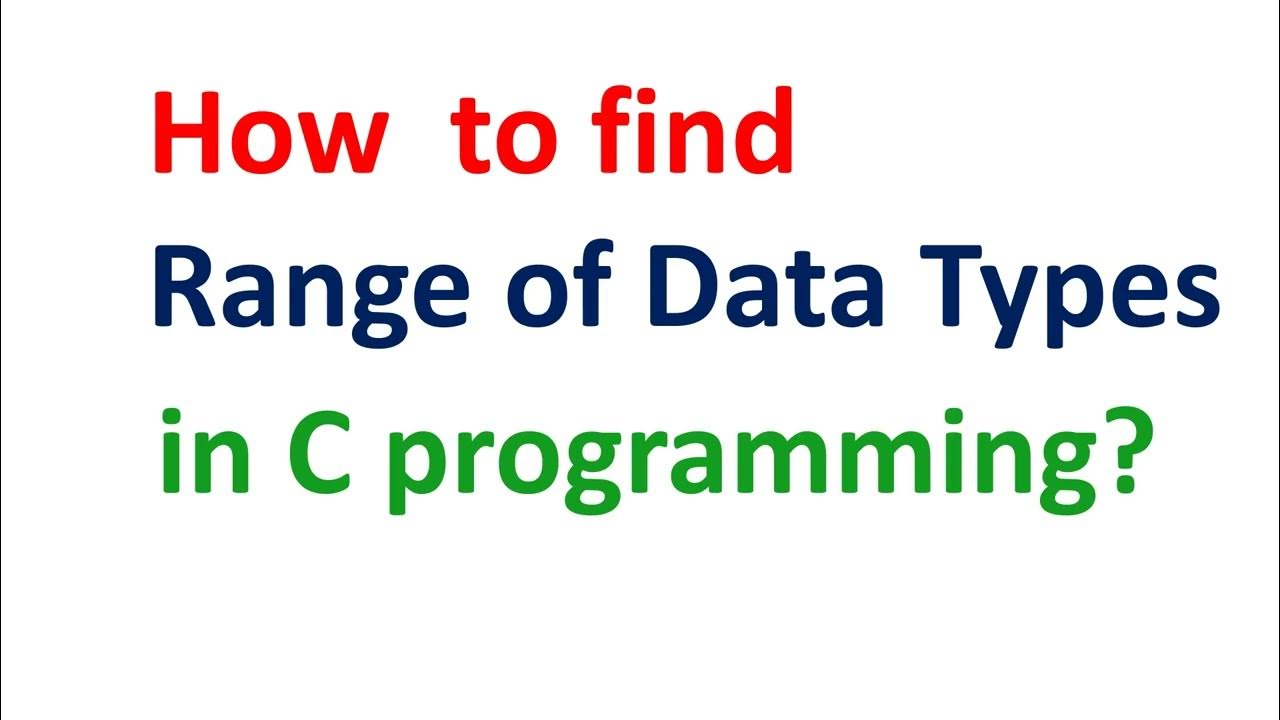 How to find
Range of Data Types
in C programming?